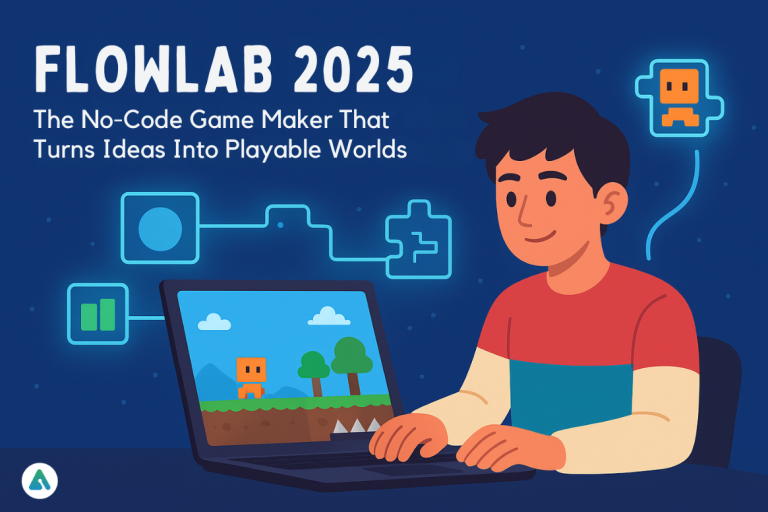 FLOWLAB 2025
The No-Code Game Maker That Turns Ideas Into Playable Worlds